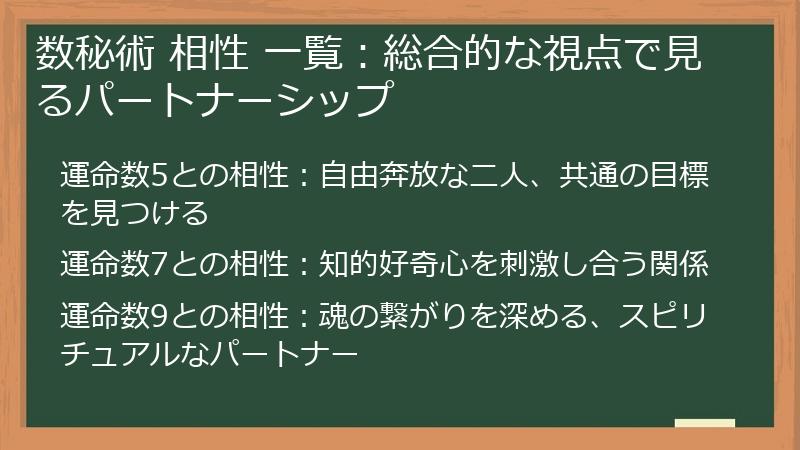 数秘術 相性 一覧：総合的な視点で見るパートナーシップ

運命数5との相性：自由奔放な二人、共通の目標を見つける

運命数7との相性：知的好奇心を刺激し合う関係

運命数9との相性：魂の繋がりを深める、スピリチュアルなパートナー